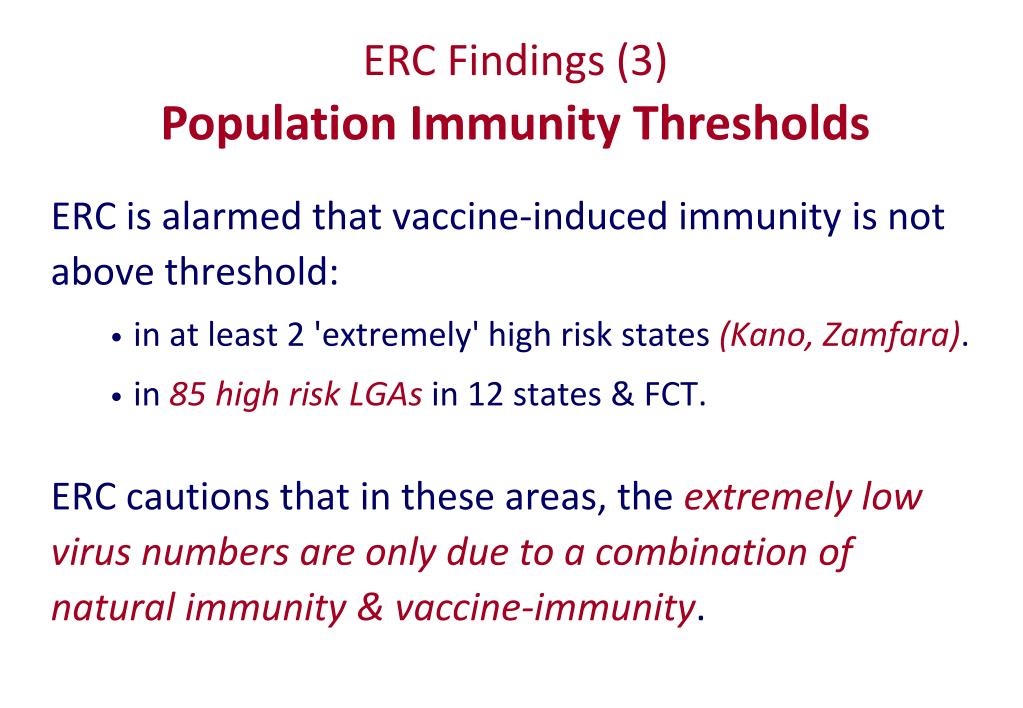 ERC Findings (3)
Population Immunity Thresholds

ERC is alarmed that vaccine-induced immunity is not above threshold:

• in at least 2 'extremely' high risk states (Kano, Zamfara).
• in 85 high risk LGAs in 12 states & FCT.

ERC cautions that in these areas, the extremely low virus numbers are only due to a combination of natural immunity & vaccine-immunity.